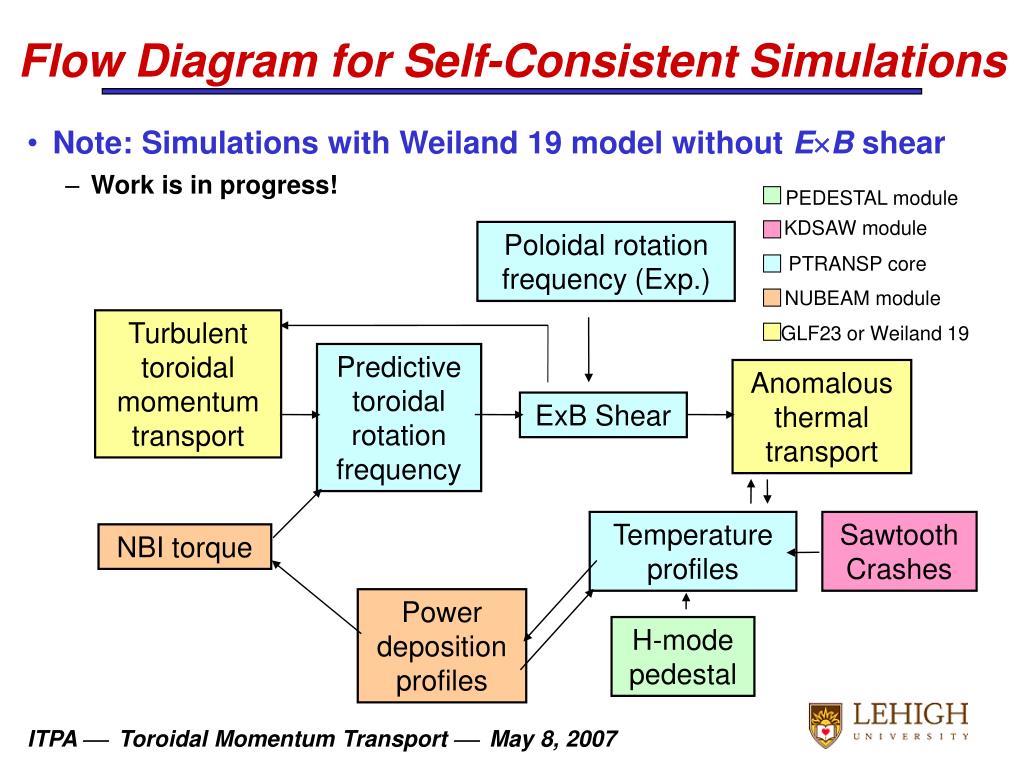 Flow Diagram for Self-Consistent Simulations

• Note: Simulations with Weiland 19 model without $E \times B$ shear

– Work is in progress!

PEDESTAL module
KDSAW module
PTRANSP core
NUBEAM module
GLF23 or Weiland 19

Poloidal rotation frequency (Exp.)

Turbulent toroidal momentum transport

Predictive toroidal rotation frequency

ExB Shear

Anomalous thermal transport

NBI torque

Temperature profiles

Sawtooth Crashes

Power deposition profiles

H-mode pedestal

ITPA — Toroidal Momentum Transport — May 8, 2007

LEHIGH UNIVERSITY